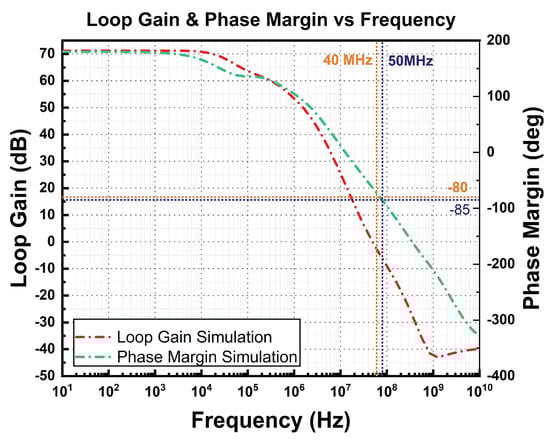 Loop Gain & Phase Margin vs Frequency

40 MHz
50MHz
-80
-85

Loop Gain (dB)
70
60
50
40
30
20
10
0
-10
-20
-30
-40
-50

Phase Margin (deg)
200
100
0
-100
-200
-300
-400

Loop Gain Simulation
Phase Margin Simulation

$10^1$ $10^2$ $10^3$ $10^4$ $10^5$ $10^6$ $10^7$ $10^8$ $10^9$ $10^{10}$

Frequency (Hz)